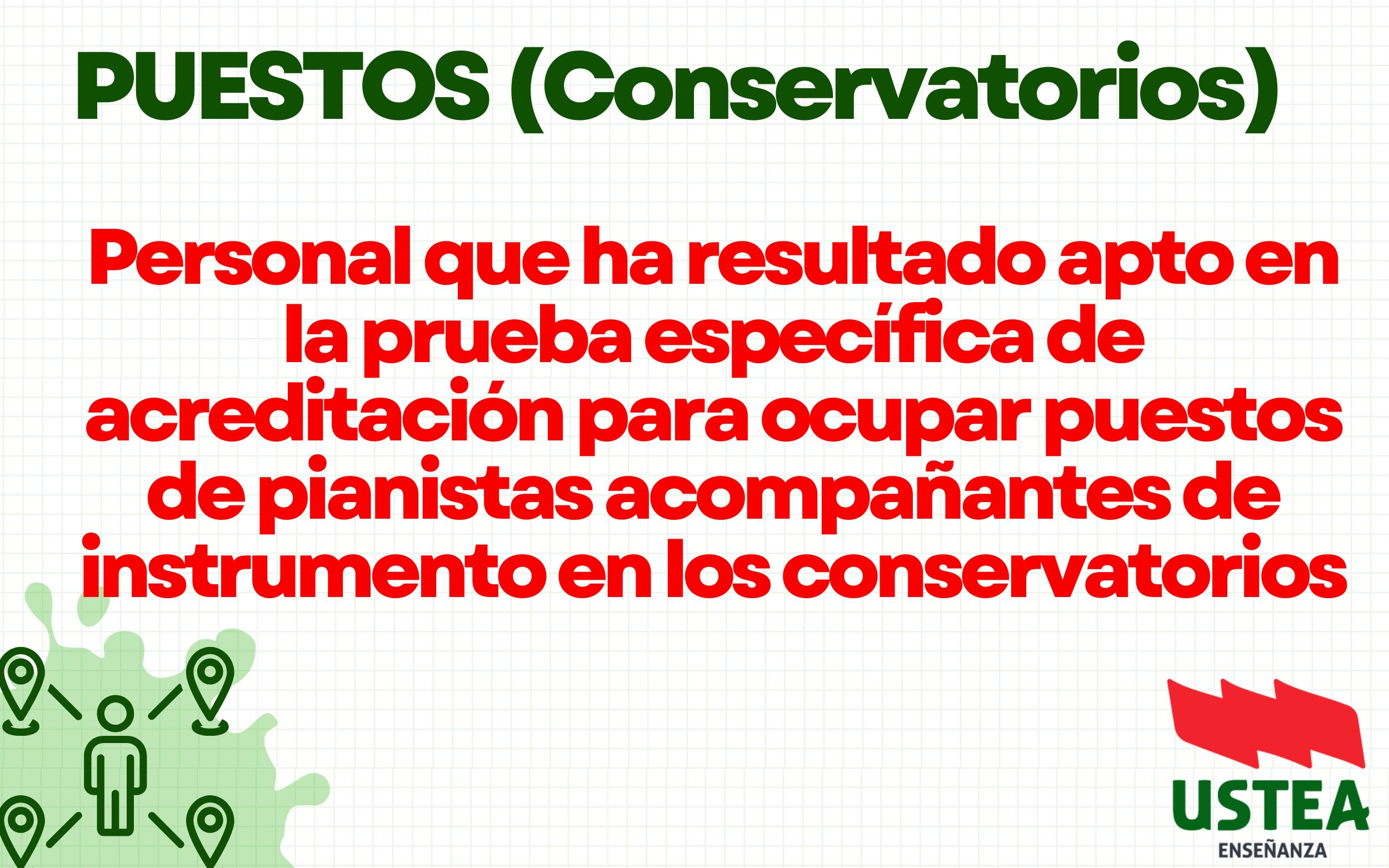 PUESTOS (Conservatorios)

Personal que ha resultado apto en la prueba específica de acreditación para ocupar puestos de pianistas acompañantes de instrumento en los conservatorios

USTEA
ENSEÑANZA